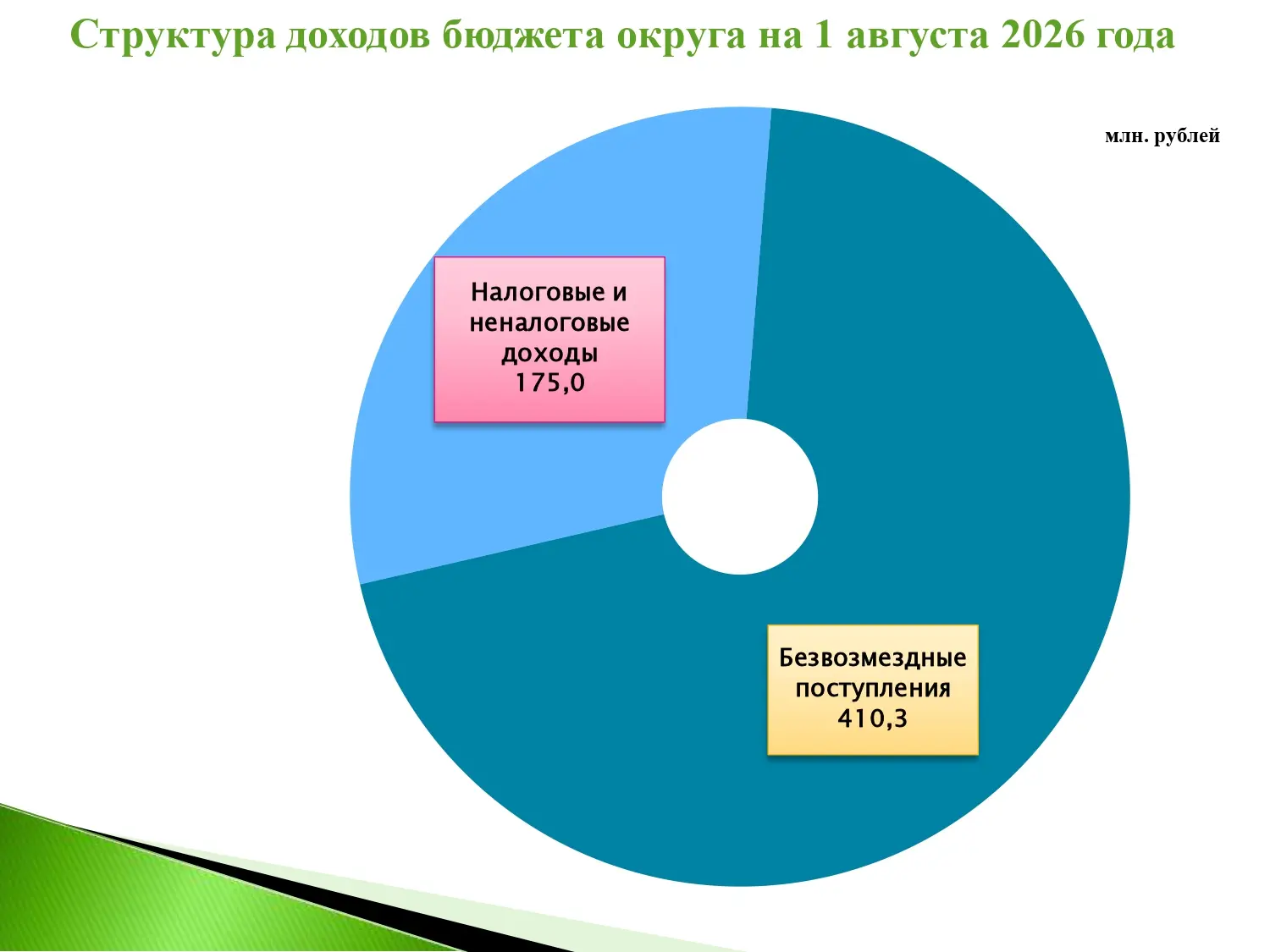 Структура доходов бюджета округа на 1 августа 2026 года

млн. рублей

Налоговые и неналоговые доходы 175,0

Безвозмездные поступления 410,3